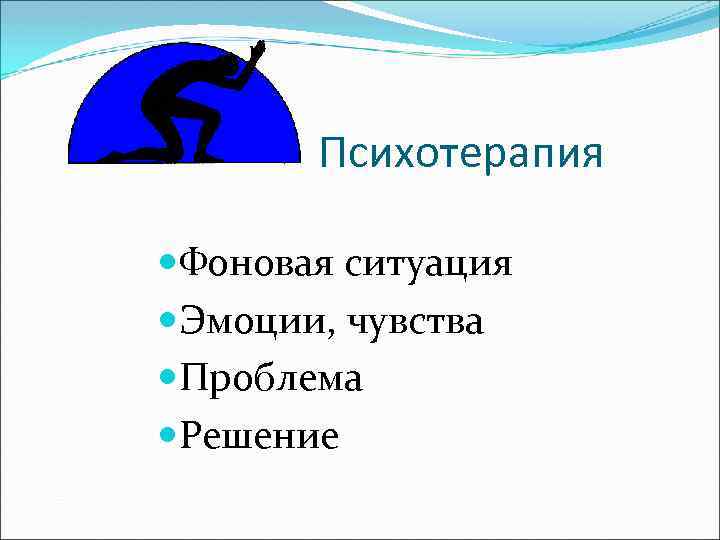 Психотерапия

Фоновая ситуация
Эмоции, чувства
Проблема
Решение